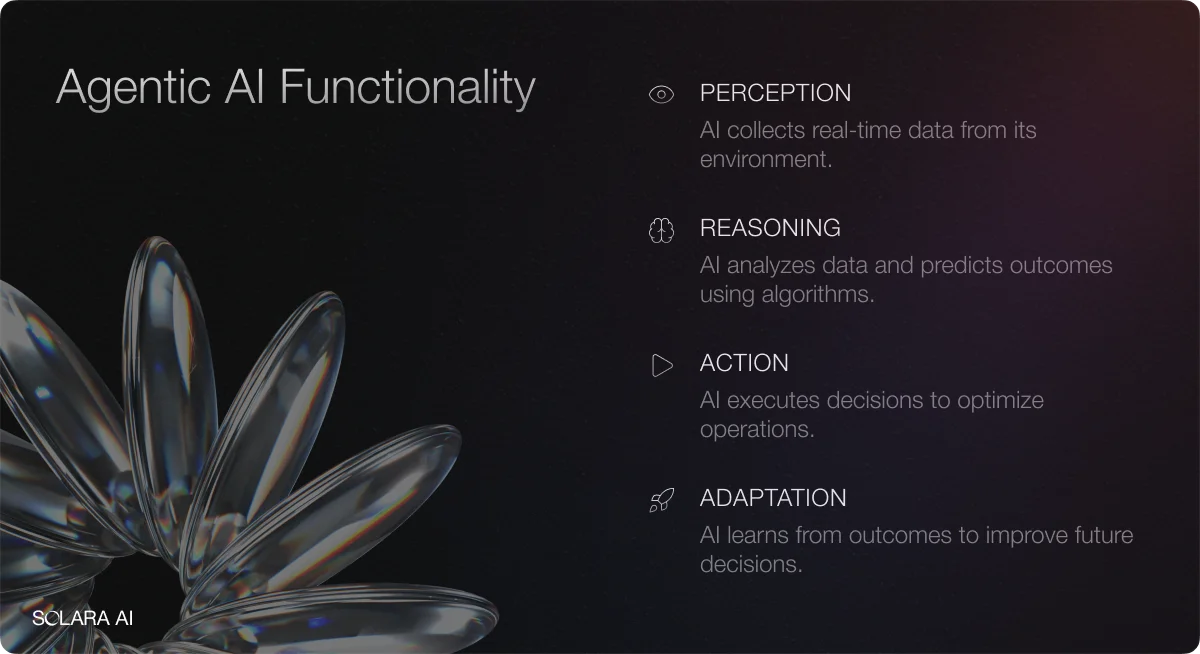 Agentic AI Functionality

PERCEPTION
AI collects real-time data from its environment.

REASONING
AI analyzes data and predicts outcomes using algorithms.

ACTION
AI executes decisions to optimize operations.

ADAPTATION
AI learns from outcomes to improve future decisions.

SOLARA AI